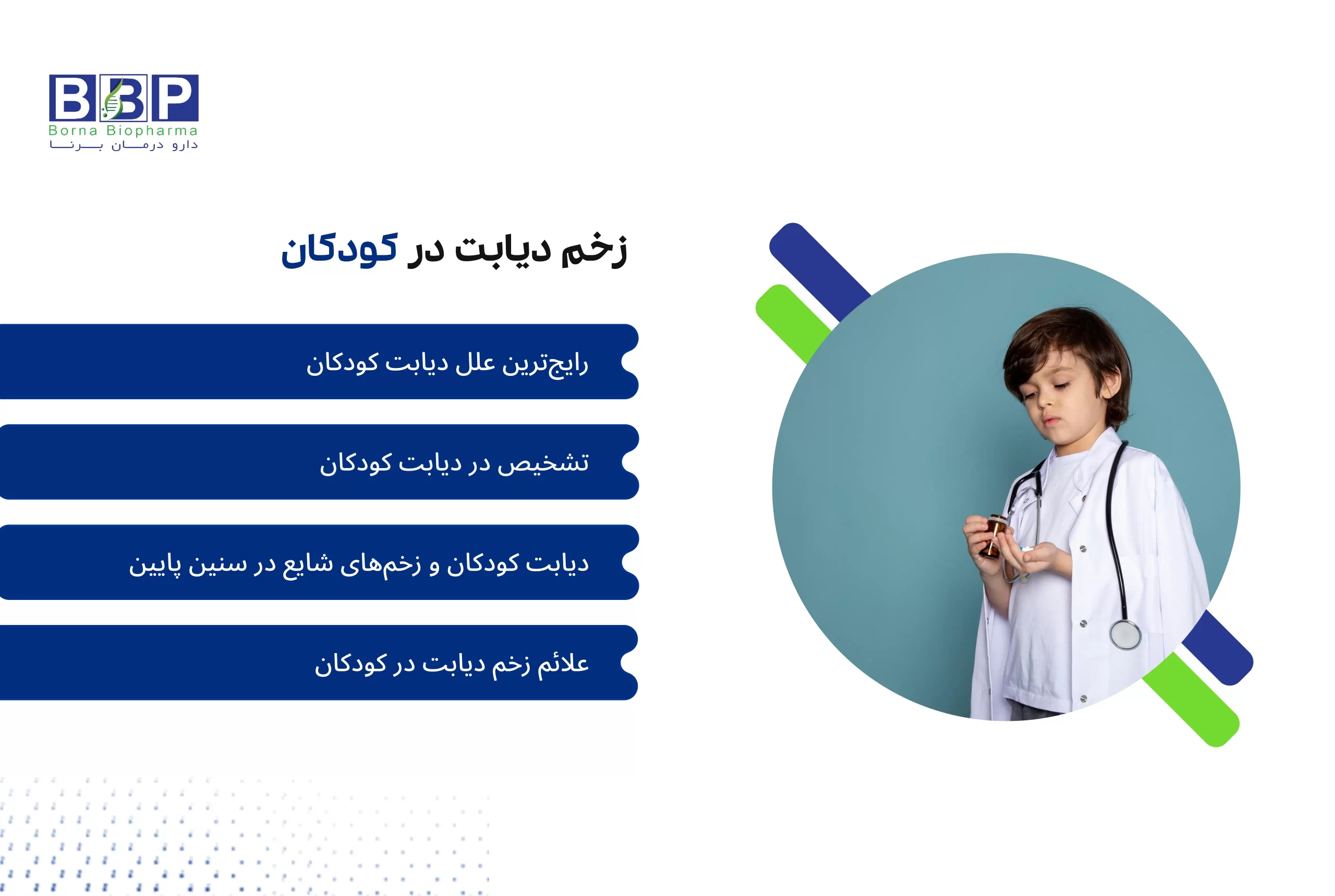 BBP
Borna Biopharma
دارو درمان برنا

زخم دیابت در کودکان

رایج‌ترین علل دیابت کودکان

تشخیص در دیابت کودکان

دیابت کودکان و زخم‌های شایع در سنین پایین

علائم زخم دیابت در کودکان